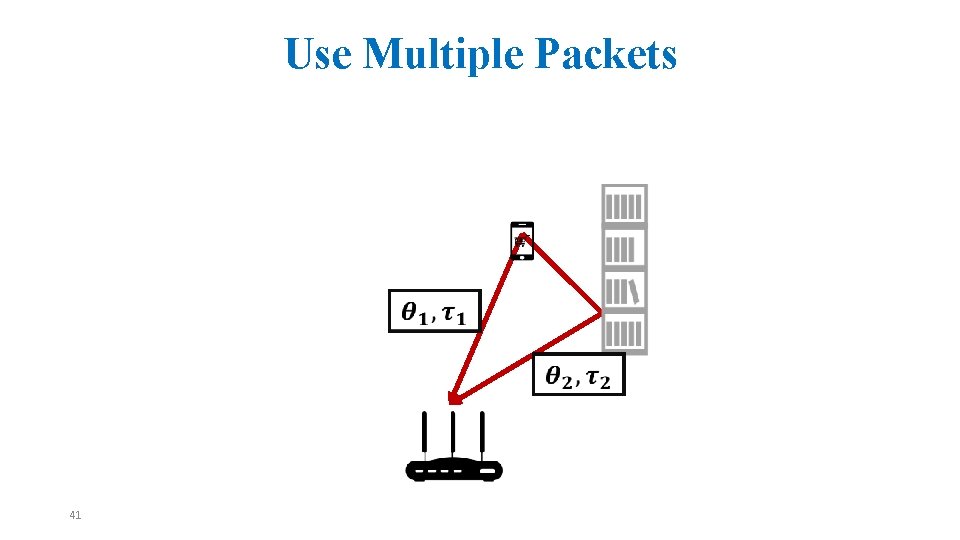 Use Multiple Packets

$\theta_1, \tau_1$

$\theta_2, \tau_2$

41